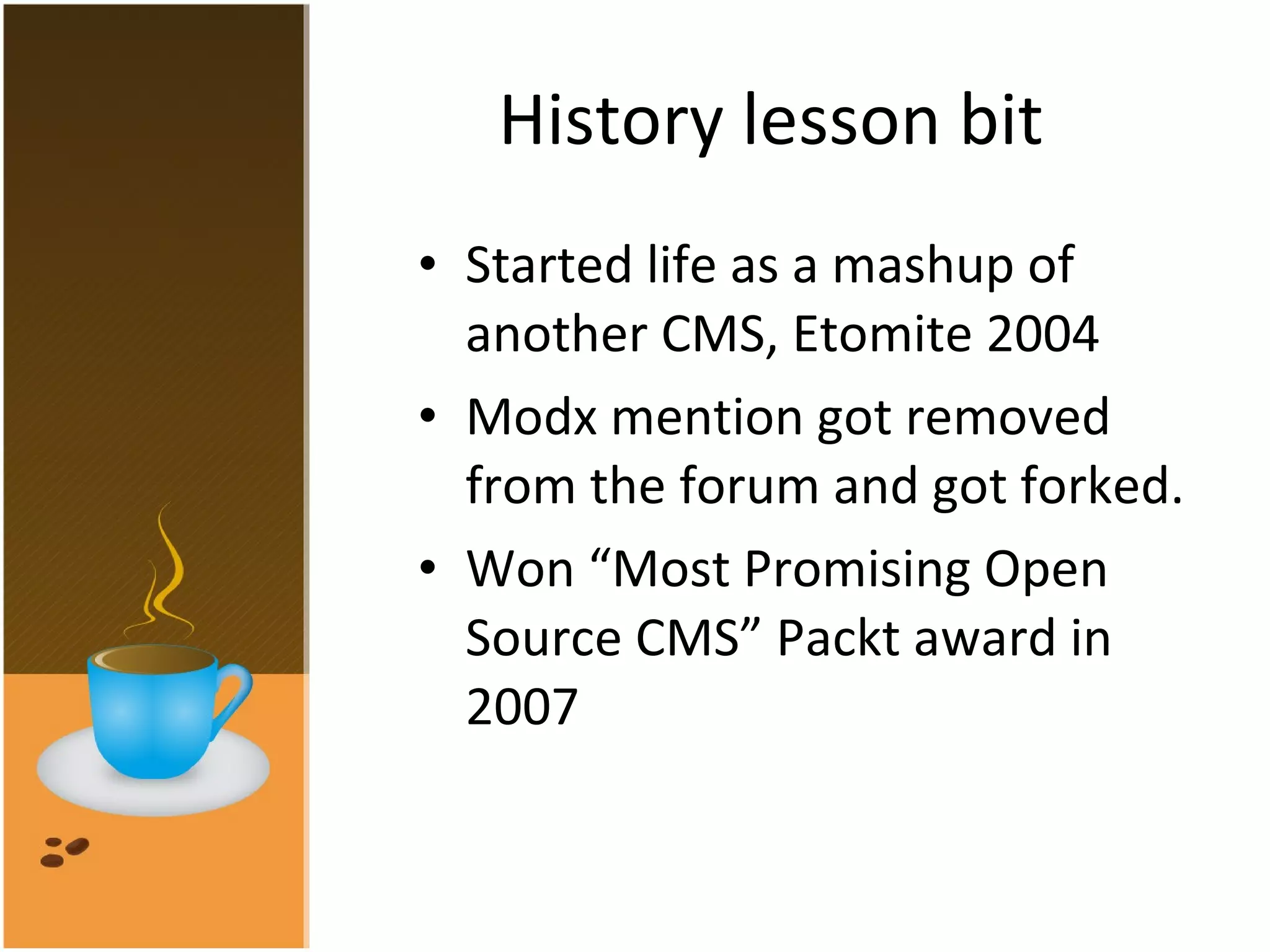 History lesson bit

• Started life as a mashup of another CMS, Etomite 2004
• Modx mention got removed from the forum and got forked.
• Won “Most Promising Open Source CMS” Packt award in 2007